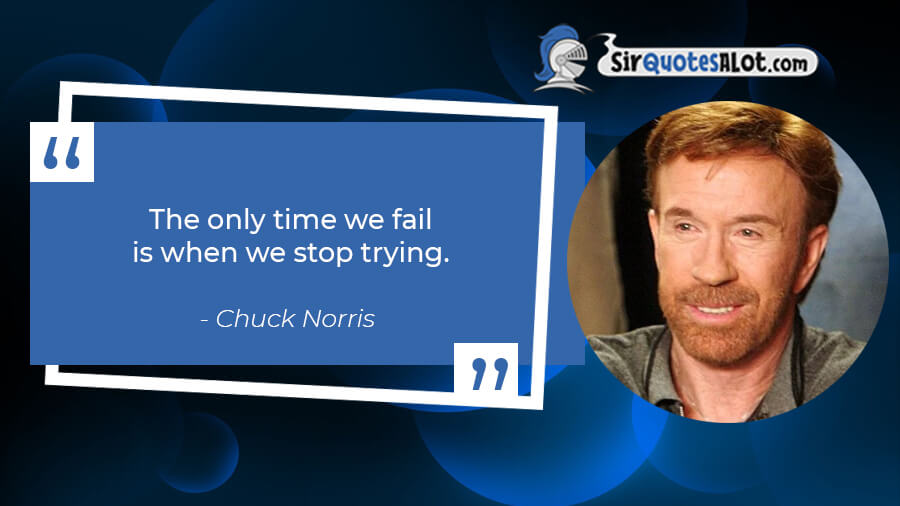 SirQuotesALot.com

“

The only time we fail is when we stop trying.

- Chuck Norris

”